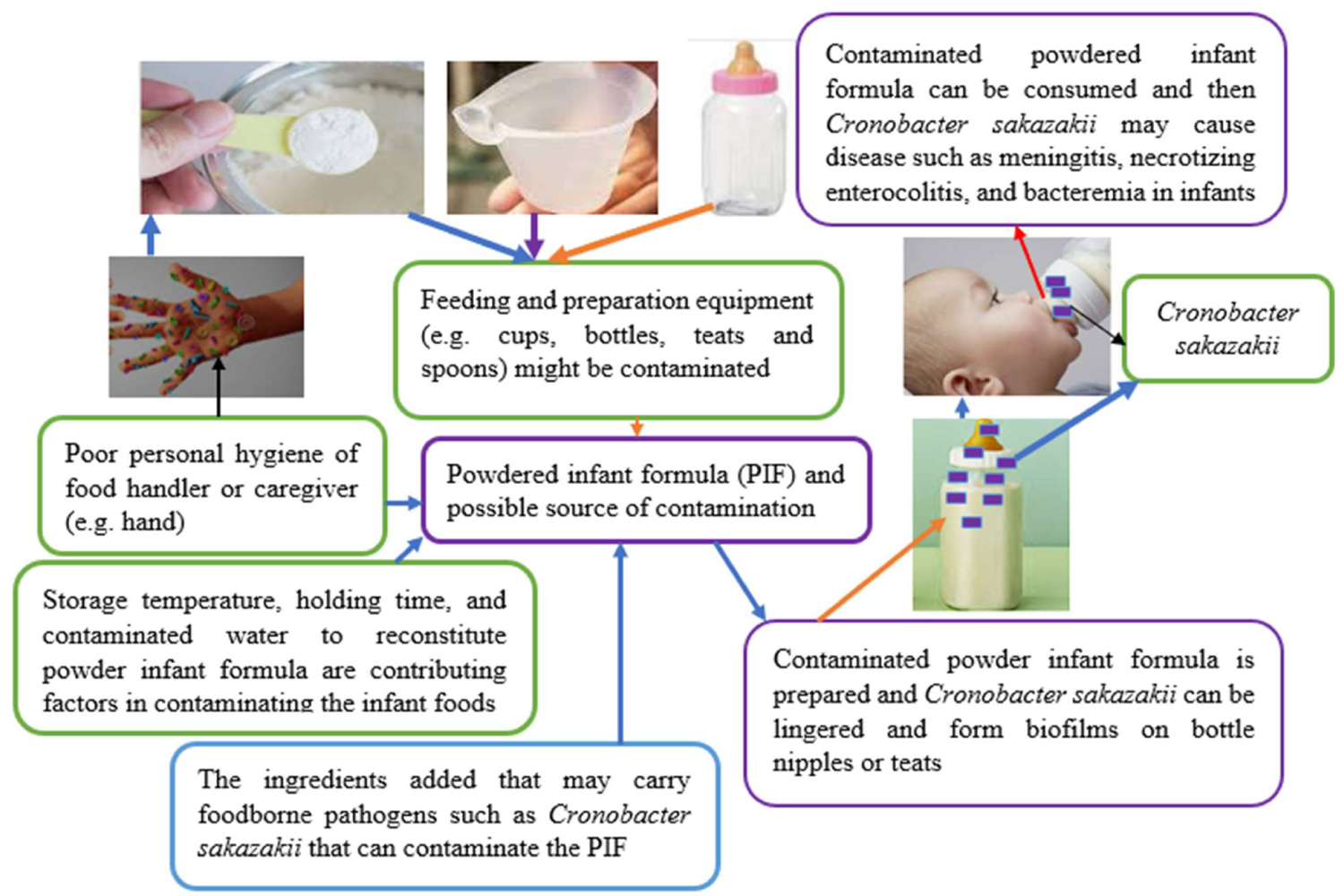 Contaminated powdered infant formula can be consumed and then Cronobacter sakazakii may cause disease such as meningitis, necrotizing enterocolitis, and bacteremia in infants

Feeding and preparation equipment (e.g. cups, bottles, teats and spoons) might be contaminated

Cronobacter sakazakii

Poor personal hygiene of food handler or caregiver (e.g. hand)

Powdered infant formula (PIF) and possible source of contamination

Storage temperature, holding time, and contaminated water to reconstitute powder infant formula are contributing factors in contaminating the infant foods

Contaminated powder infant formula is prepared and Cronobacter sakazakii can be lingered and form biofilms on bottle nipples or teats

The ingredients added that may carry foodborne pathogens such as Cronobacter sakazakii that can contaminate the PIF